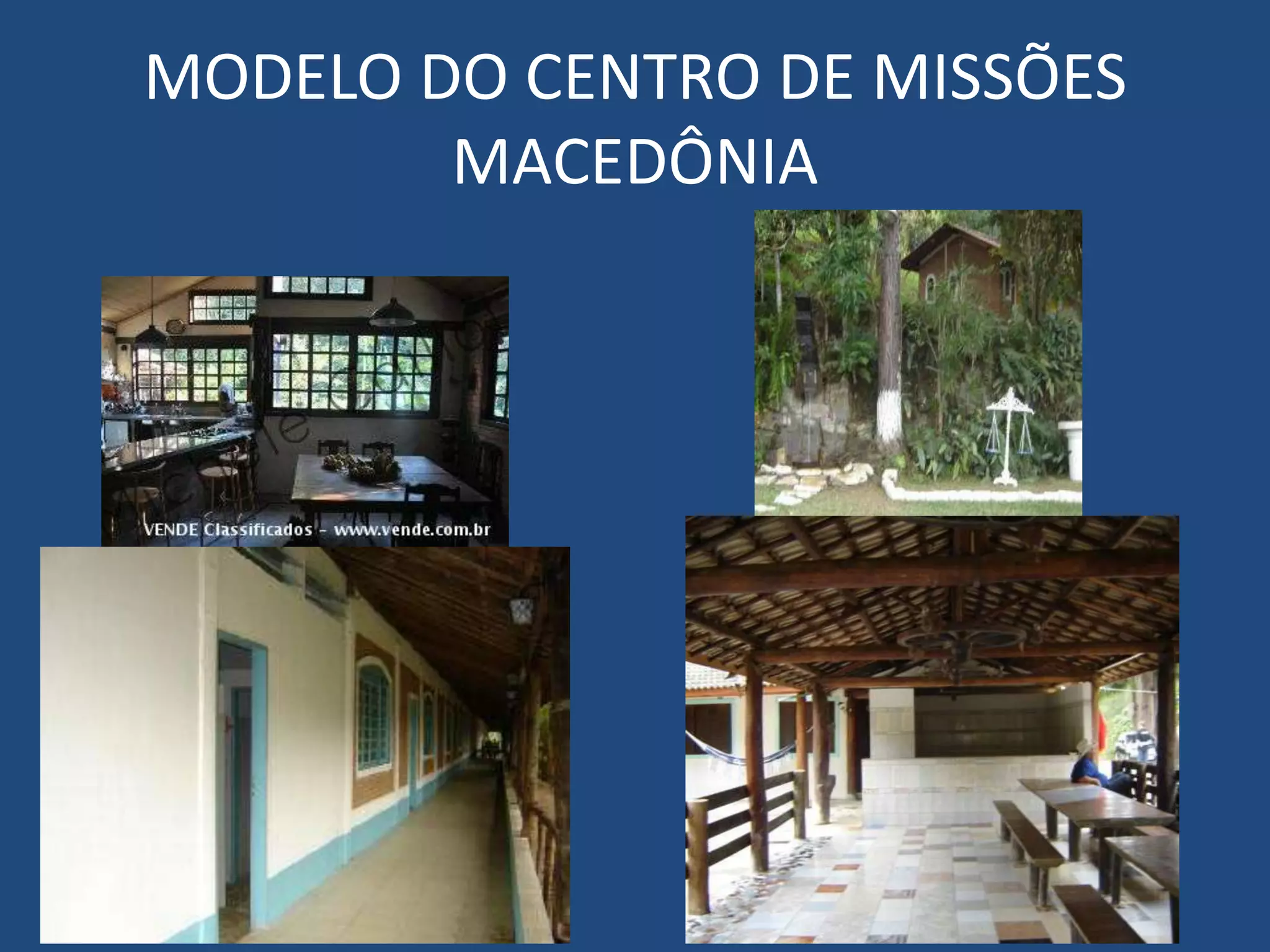 MODELO DO CENTRO DE MISSÕES MACEDÔNIA

VENDE Classificados - www.vende.com.br